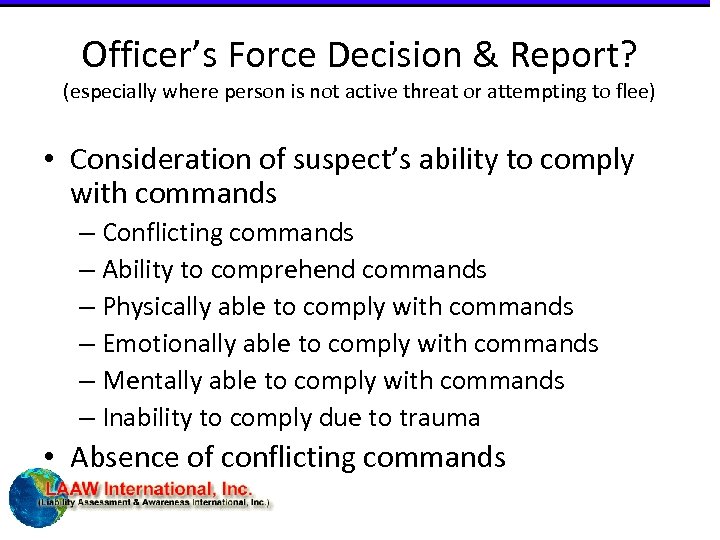 Officer's Force Decision & Report?
(especially where person is not active threat or attempting to flee)

• Consideration of suspect's ability to comply with commands
– Conflicting commands
– Ability to comprehend commands
– Physically able to comply with commands
– Emotionally able to comply with commands
– Mentally able to comply with commands
– Inability to comply due to trauma
• Absence of conflicting commands

LAAW International, Inc.
(Liability Assessment & Awareness International, Inc.)